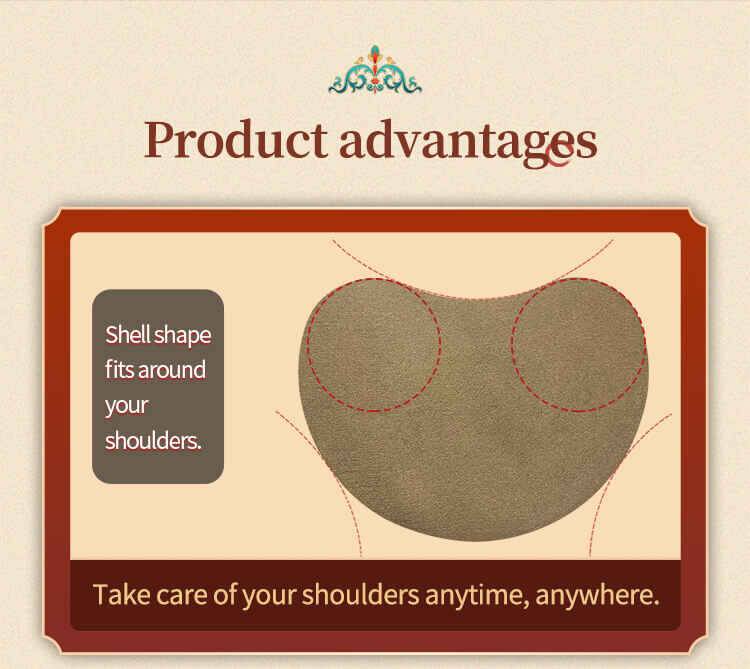 Product advantages

Shell shape fits around your shoulders.

Take care of your shoulders anytime, anywhere.